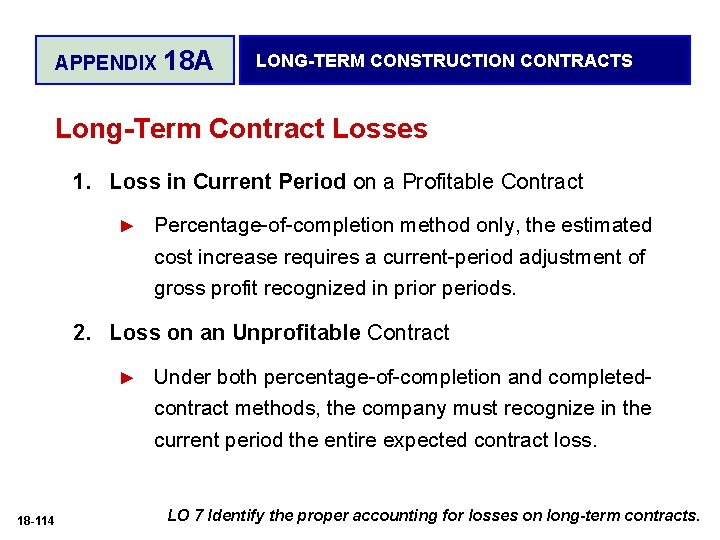 APPENDIX 18A

LONG-TERM CONSTRUCTION CONTRACTS

Long-Term Contract Losses

1. Loss in Current Period on a Profitable Contract

► Percentage-of-completion method only, the estimated cost increase requires a current-period adjustment of gross profit recognized in prior periods.

2. Loss on an Unprofitable Contract

► Under both percentage-of-completion and completed-contract methods, the company must recognize in the current period the entire expected contract loss.

18-114

LO 7 Identify the proper accounting for losses on long-term contracts.